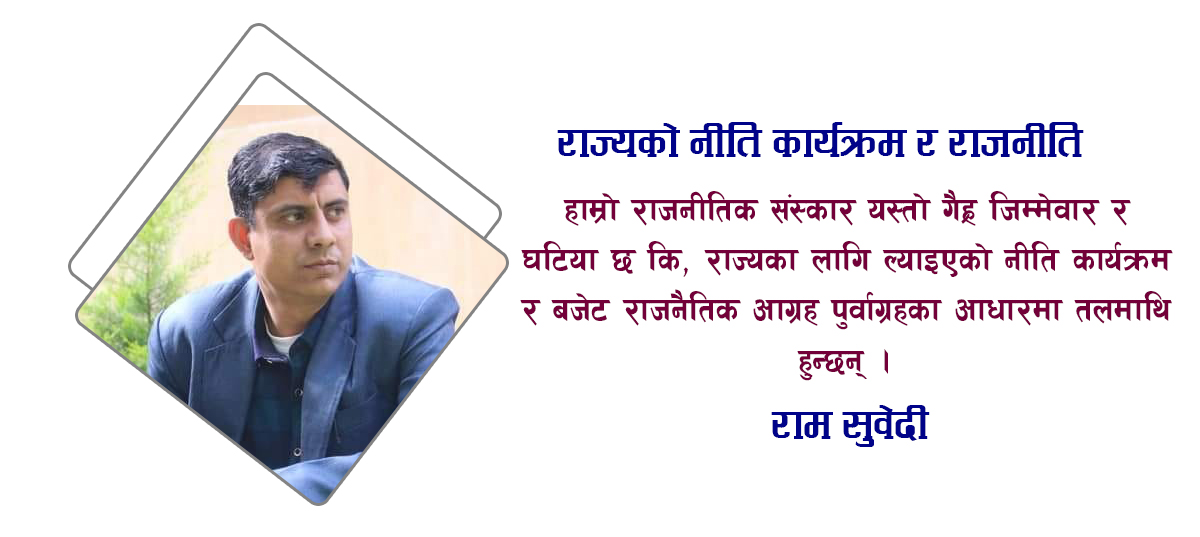 राज्यको नीति कार्यक्रम र राजनीति

हाम्रो राजनीतिक संस्कार यस्तो गैह्र जिम्मेवार र घटिया छ कि, राज्यका लागि ल्याइएको नीति कार्यक्रम र बजेट राजनैतिक आग्रह पुर्वाग्रहका आधारमा तलमाथि हुन्छन् ।

राम सुवेदी